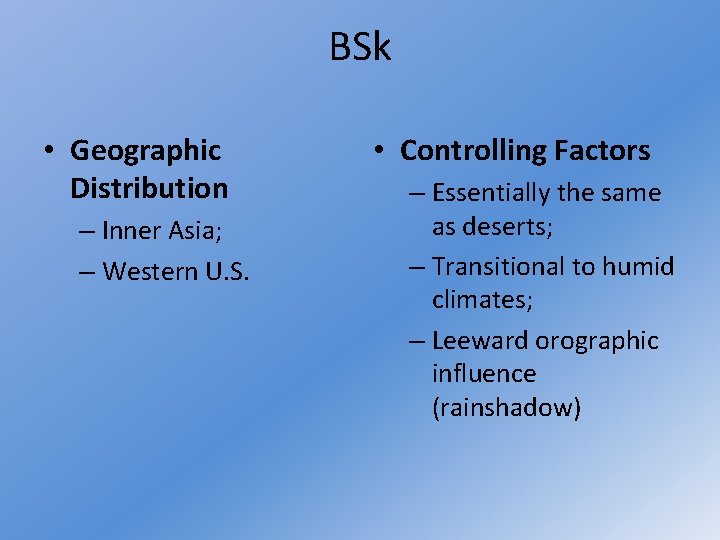 BSk

• Geographic Distribution
– Inner Asia;
– Western U.S.

• Controlling Factors
– Essentially the same as deserts;
– Transitional to humid climates;
– Leeward orographic influence (rainshadow)